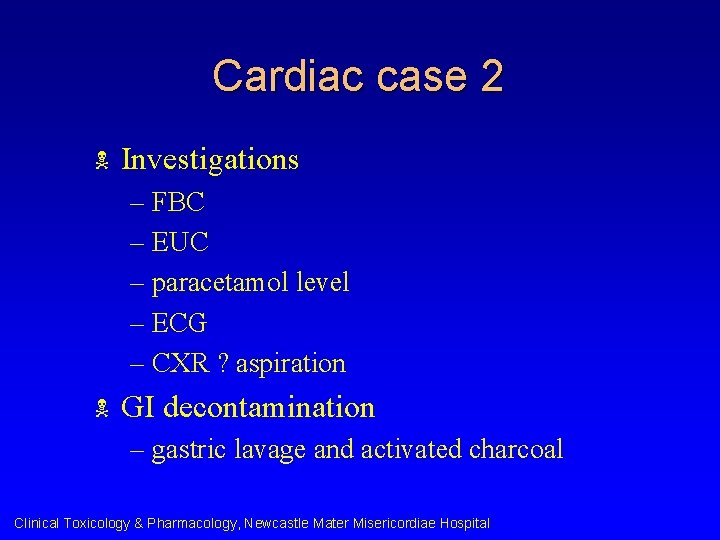 Cardiac case 2

Investigations
– FBC
– EUC
– paracetamol level
– ECG
– CXR ? aspiration

GI decontamination
– gastric lavage and activated charcoal

Clinical Toxicology & Pharmacology, Newcastle Mater Misericordiae Hospital